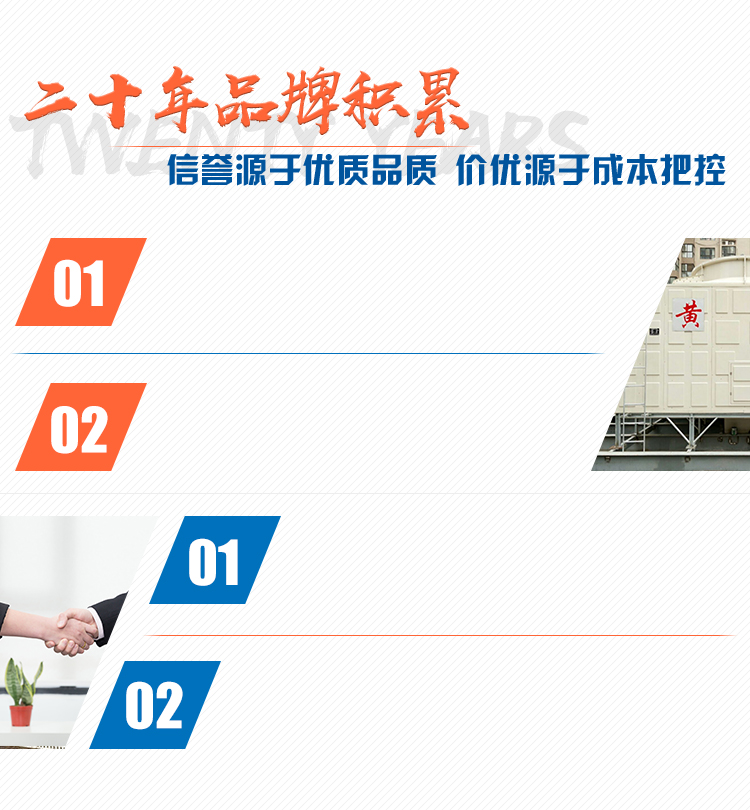 二十年品牌积累

TWENTY YEARS

信誉源于优质品质 价优源于成本把控

01

02

黄

01

02